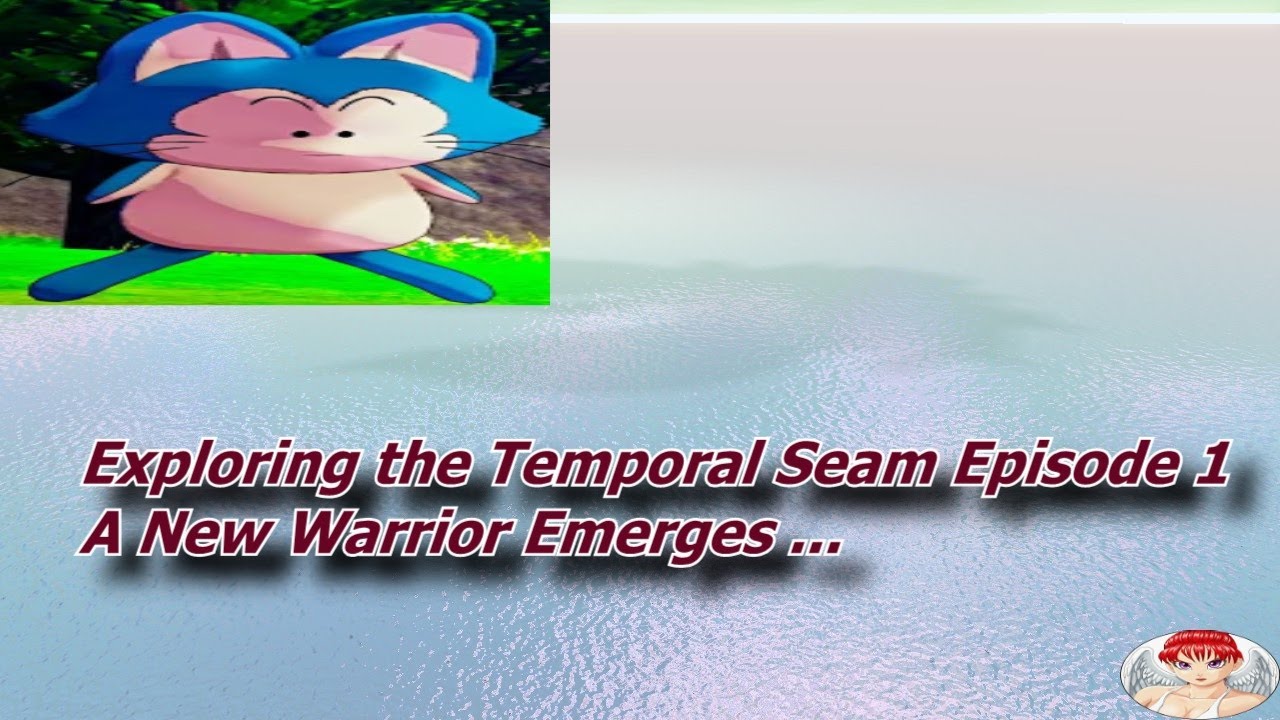 Exploring the Temporal Seam Episode 1
A New Warrior Emerges ...